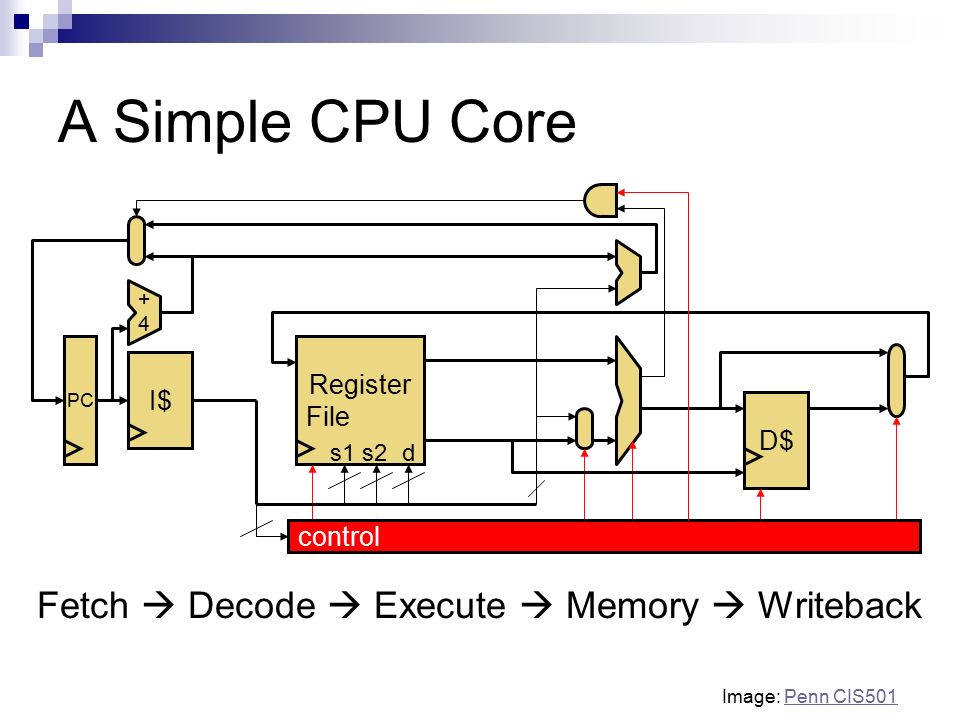 A Simple CPU Core

+
4

PC

I$

Register File

s1 s2 d

D$

control

Fetch → Decode → Execute → Memory → Writeback

Image: Penn CIS501